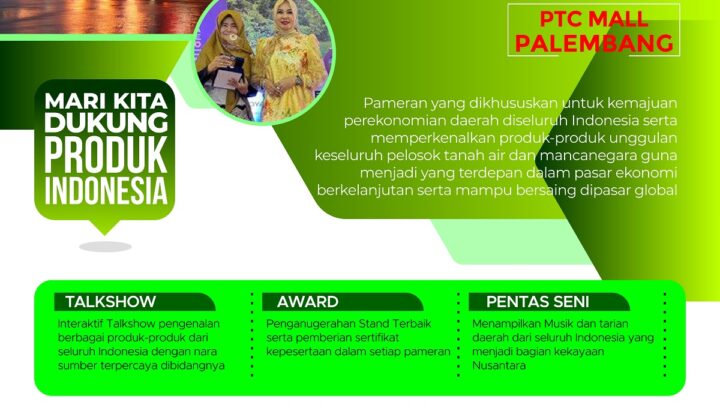 PTC MALL PALEMBANG

MARI KITA DUKUNG PRODUK INDONESIA

Pameran yang dikhususkan untuk kemajuan perekonomian daerah diseluruh Indonesia serta memperkenalkan produk-produk unggulan keseluruh pelosok tanah air dan mancanegara guna menjadi yang terdepan dalam pasar ekonomi berkelanjutan serta mampu bersaing dipasar global

TALKSHOW

Interaktif Talkshow pengenalan berbagai produk-produk dari seluruh Indonesia dengan nara sumber terpercaya dibidangnya

AWARD

Penganugerahan Stand Terbaik serta pemberian sertifikat kepesertaan dalam setiap pameran

PENTAS SENI

Menampilkan Musik dan tarian daerah dari seluruh Indonesia yang menjadi bagian kekayaan Nusantara